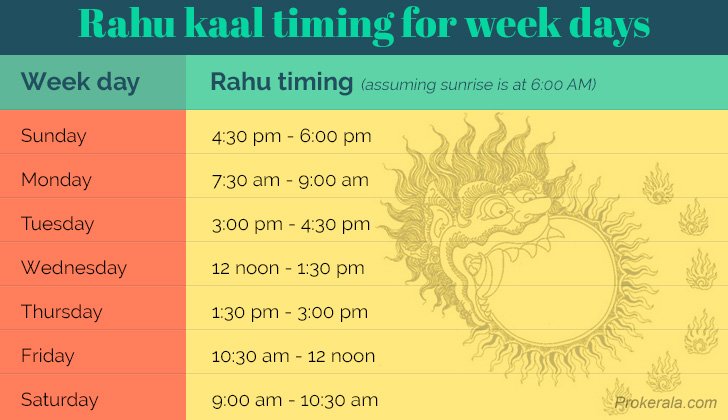 Rahu kaal timing for week days

| Week day | Rahu timing (assuming sunrise is at 6:00 AM) |
|---|---|
| Sunday | 4:30 pm - 6:00 pm |
| Monday | 7:30 am - 9:00 am |
| Tuesday | 3:00 pm - 4:30 pm |
| Wednesday | 12 noon - 1:30 pm |
| Thursday | 1:30 pm - 3:00 pm |
| Friday | 10:30 am - 12 noon |
| Saturday | 9:00 am - 10:30 am |

Prokerala.com